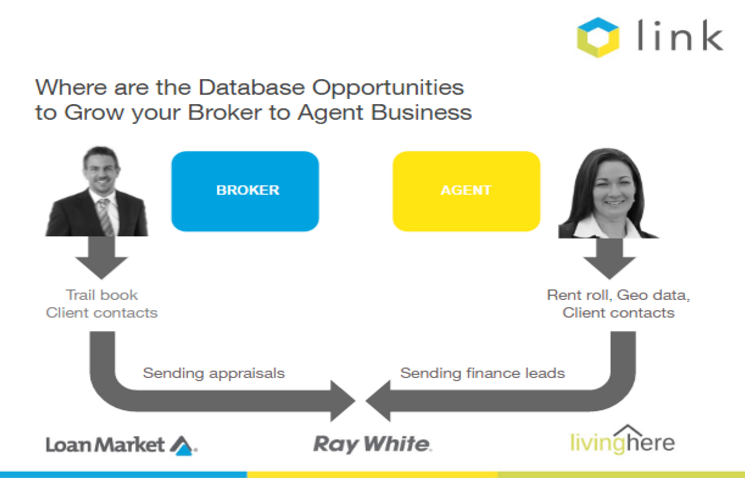 link

Where are the Database Opportunities to Grow your Broker to Agent Business

BROKER

AGENT

Trail book
Client contacts

Rent roll, Geo data,
Client contacts

Sending appraisals

Sending finance leads

Loan Market

Ray White.

livinghere